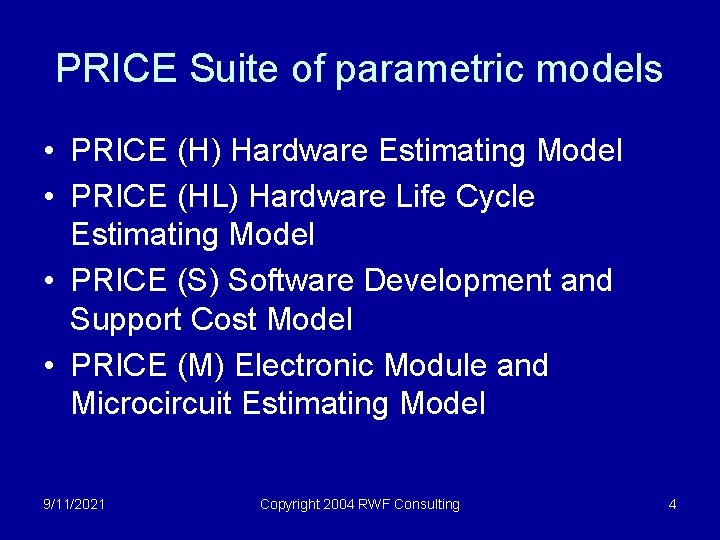 PRICE Suite of parametric models

• PRICE (H) Hardware Estimating Model
• PRICE (HL) Hardware Life Cycle Estimating Model
• PRICE (S) Software Development and Support Cost Model
• PRICE (M) Electronic Module and Microcircuit Estimating Model

9/11/2021
Copyright 2004 RWF Consulting
4